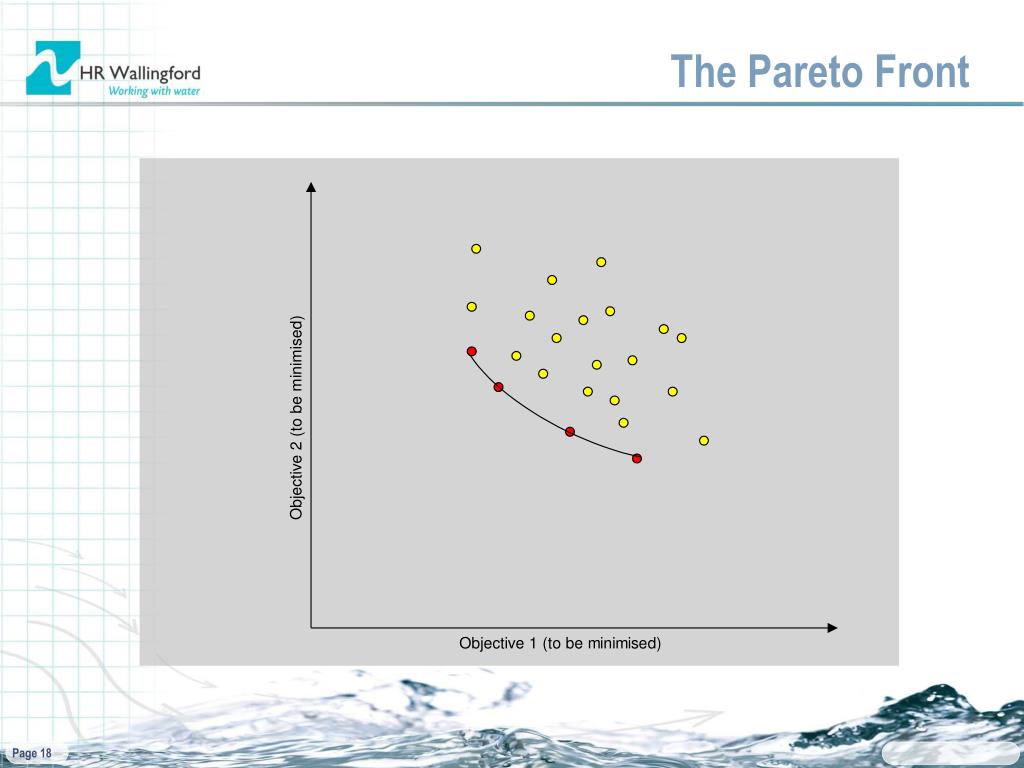 HR Wallingford
Working with water

The Pareto Front

Objective 2 (to be minimised)

Objective 1 (to be minimised)

Page 18